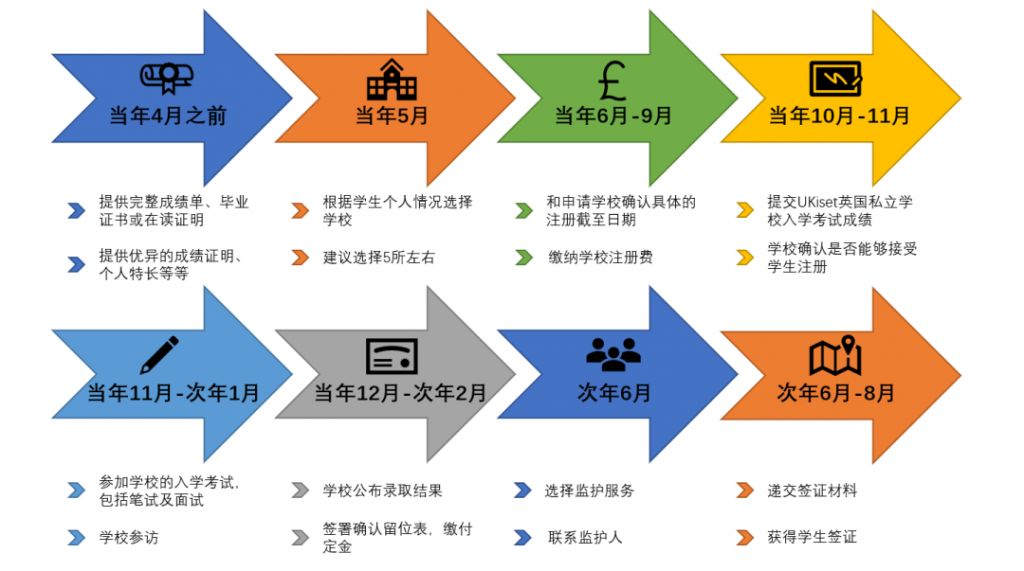 当年4月之前

提供完整成绩单、毕业证书或在读证明

提供优异的成绩证明、个人特长等等

当年5月

根据学生个人情况选择学校

建议选择5所左右

当年6月-9月

和申请学校确认具体的注册截至日期

缴纳学校注册费

当年10月-11月

提交UKiset英国私立学校入学考试成绩

学校确认是否能够接受学生注册

当年11月-次年1月

参加学校的入学考试，包括笔试及面试

学校参访

当年12月-次年2月

学校公布录取结果

签署确认留位表，缴付定金

次年6月

选择监护服务

联系监护人

次年6月-8月

递交签证材料

获得学生签证